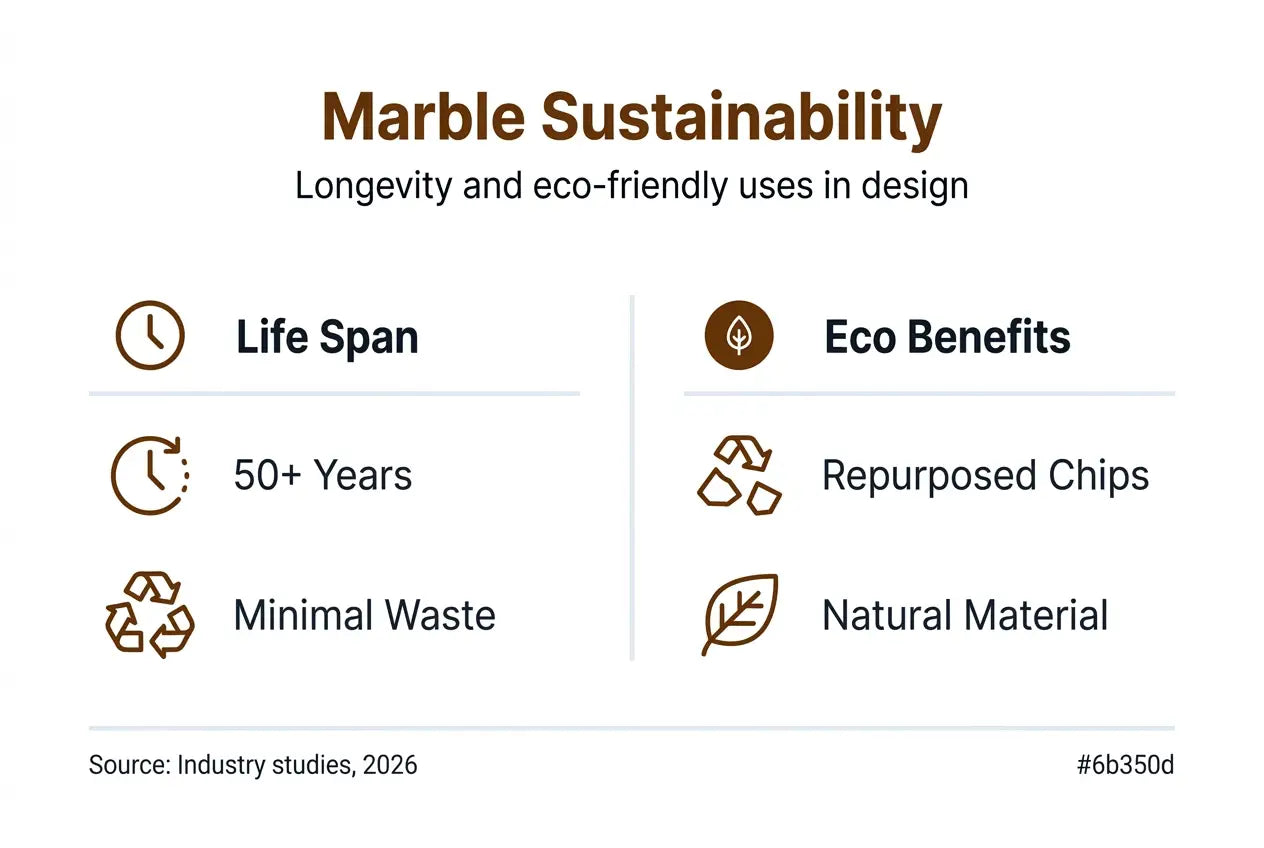 Marble Sustainability

Longevity and eco-friendly uses in design

Life Span

50+ Years

Minimal Waste

Eco Benefits

Repurposed Chips

Natural Material

Source: Industry studies, 2026

#6b350d